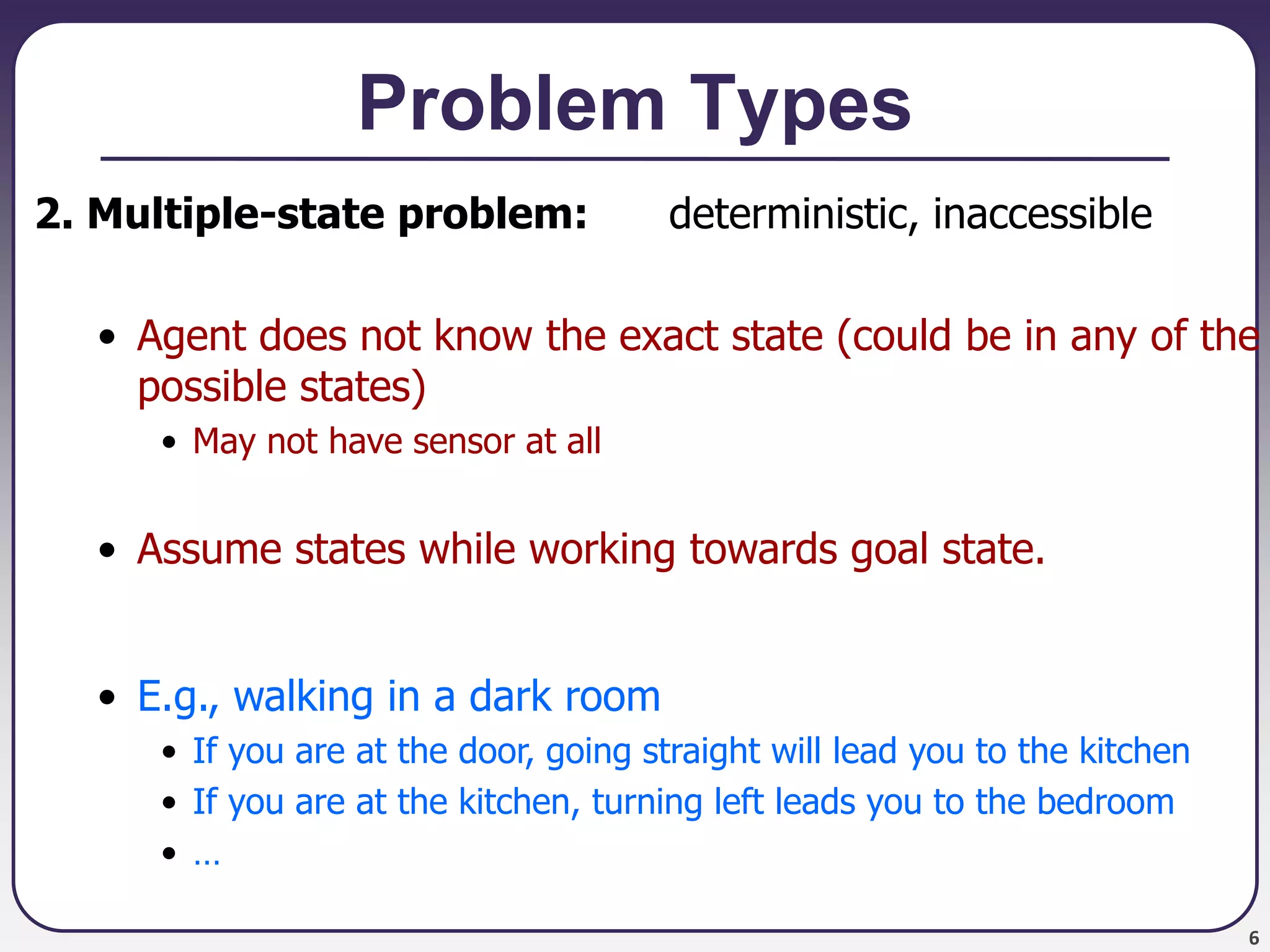 Problem Types

2. Multiple-state problem: deterministic, inaccessible

• Agent does not know the exact state (could be in any of the possible states)
  • May not have sensor at all

• Assume states while working towards goal state.

• E.g., walking in a dark room
  • If you are at the door, going straight will lead you to the kitchen
  • If you are at the kitchen, turning left leads you to the bedroom
  • …

6